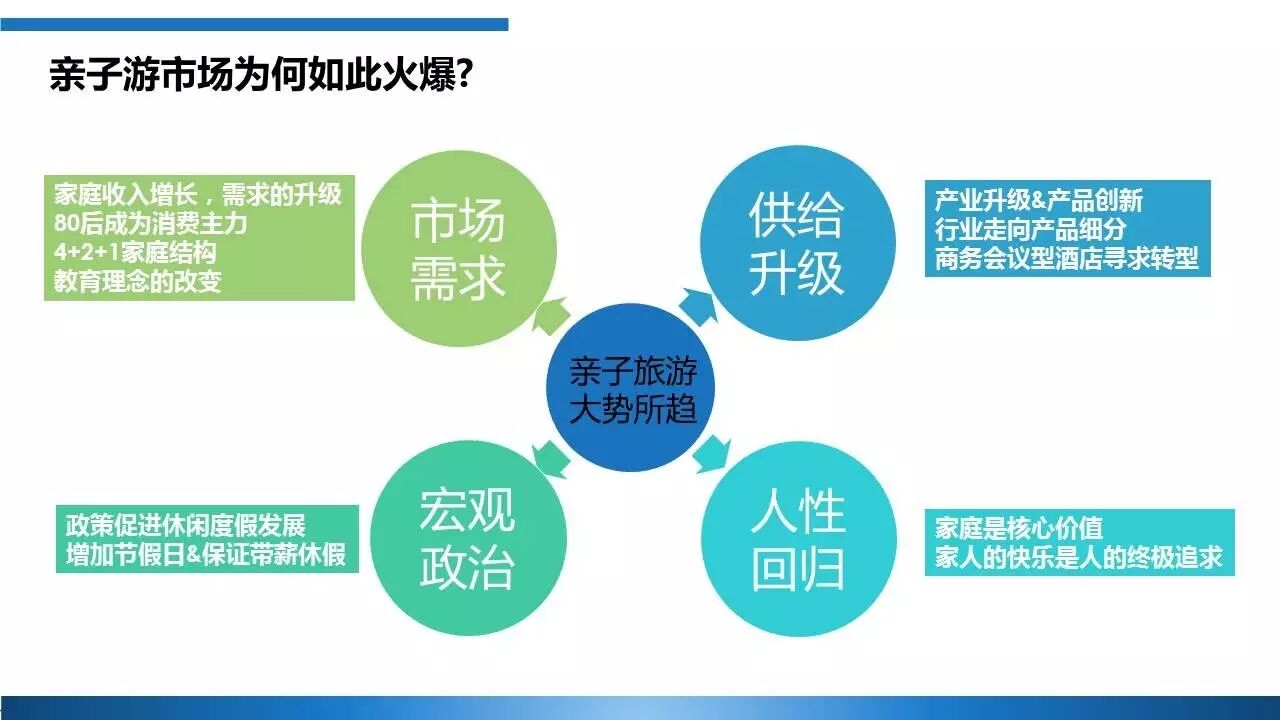 亲子游市场为何如此火爆?

家庭收入增长，需求的升级
80后成为消费主力
4+2+1家庭结构
教育理念的改变

市场需求

供给升级

产业升级&产品创新
行业走向产品细分
商务会议型酒店寻求转型

亲子旅游大势所趋

政策促进休闲度假发展
增加节假日&保证带薪休假

宏观政治

人性回归

家庭是核心价值
家人的快乐是人的终极追求